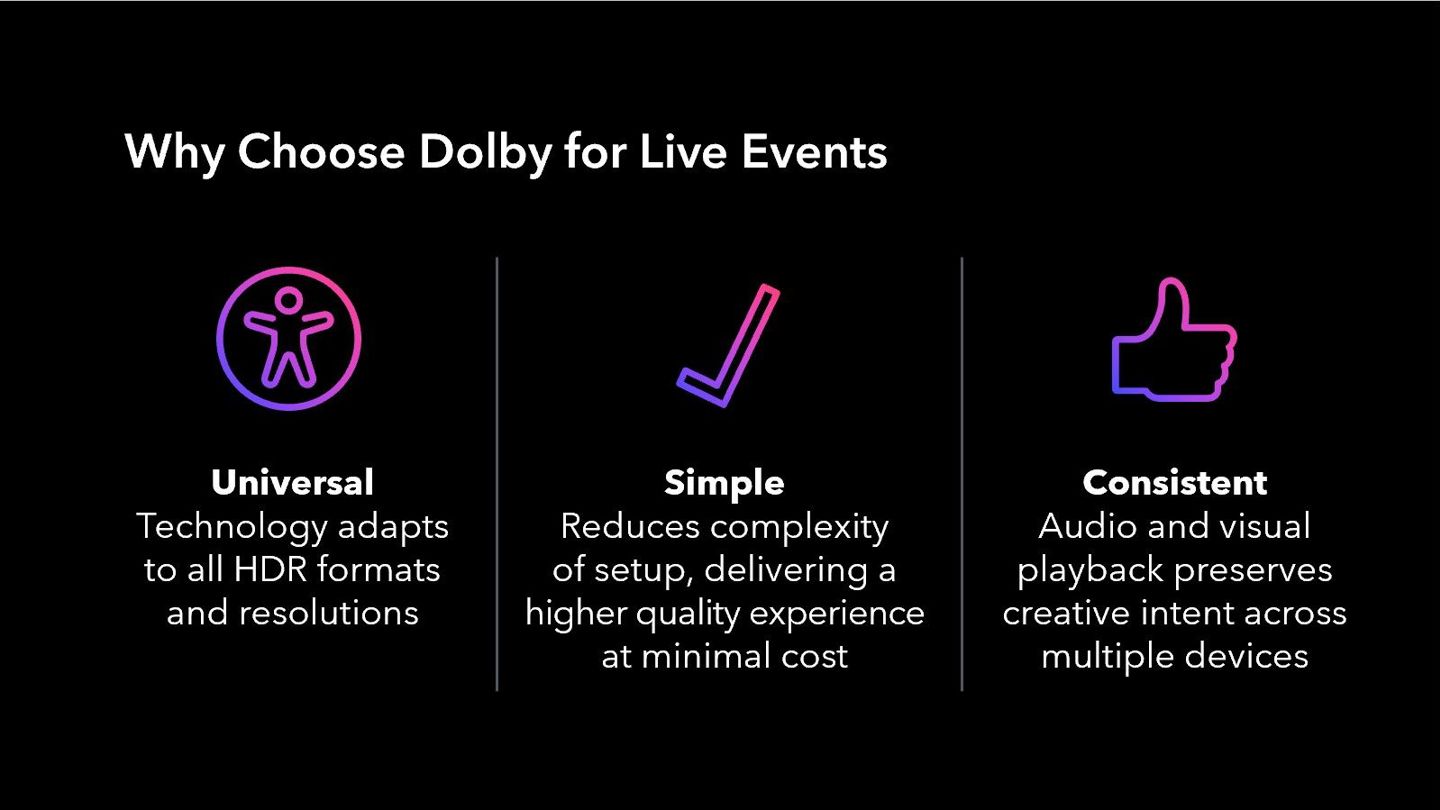 Why Choose Dolby for Live Events

Universal
Technology adapts to all HDR formats and resolutions

Simple
Reduces complexity of setup, delivering a higher quality experience at minimal cost

Consistent
Audio and visual playback preserves creative intent across multiple devices